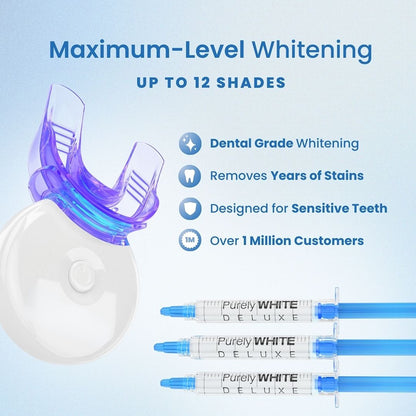 Maximum-Level Whitening

UP TO 12 SHADES

Dental Grade Whitening

Removes Years of Stains

Designed for Sensitive Teeth

1M Over 1 Million Customers

Purely WHITE DELUXE

Purely WHITE DELUXE

Purely WHITE DELUXE